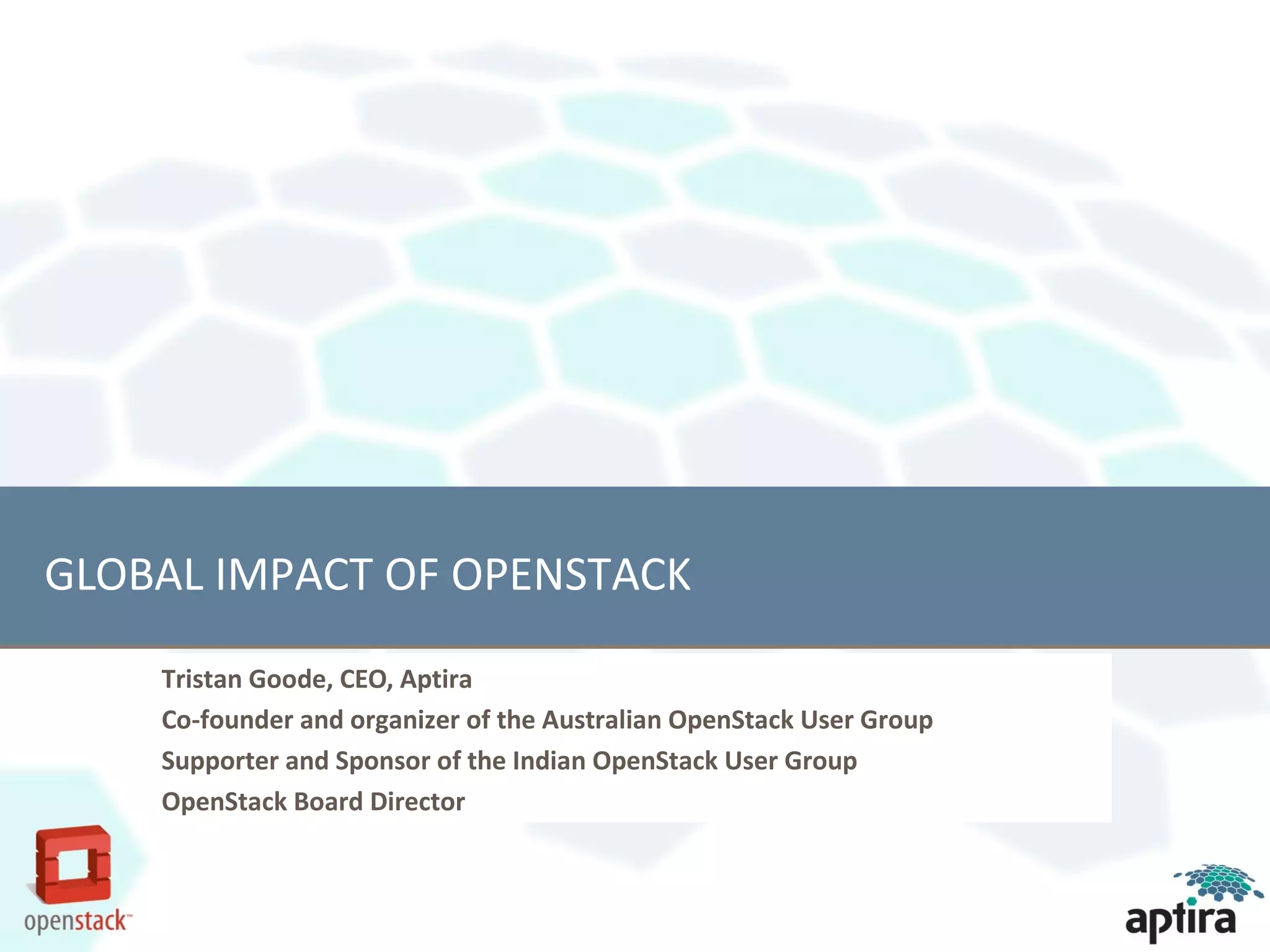 GLOBAL IMPACT OF OPENSTACK

Tristan Goode, CEO, Aptira
Co-founder and organizer of the Australian OpenStack User Group
Supporter and Sponsor of the Indian OpenStack User Group
OpenStack Board Director

openstack™

aptira